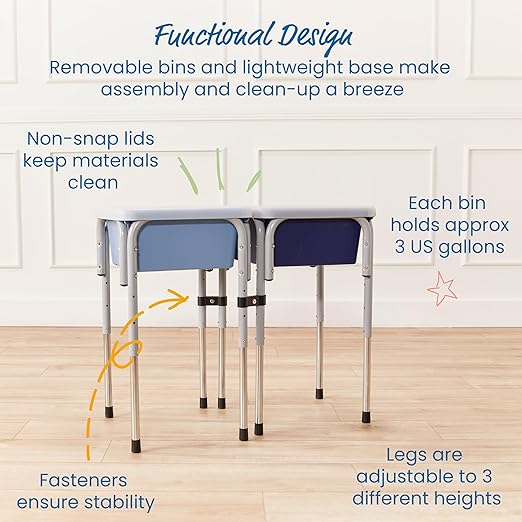 Functional Design
Removable bins and lightweight base make assembly and clean-up a breeze

Non-snap lids keep materials clean

Each bin holds approx 3 US gallons

Fasteners ensure stability

Legs are adjustable to 3 different heights